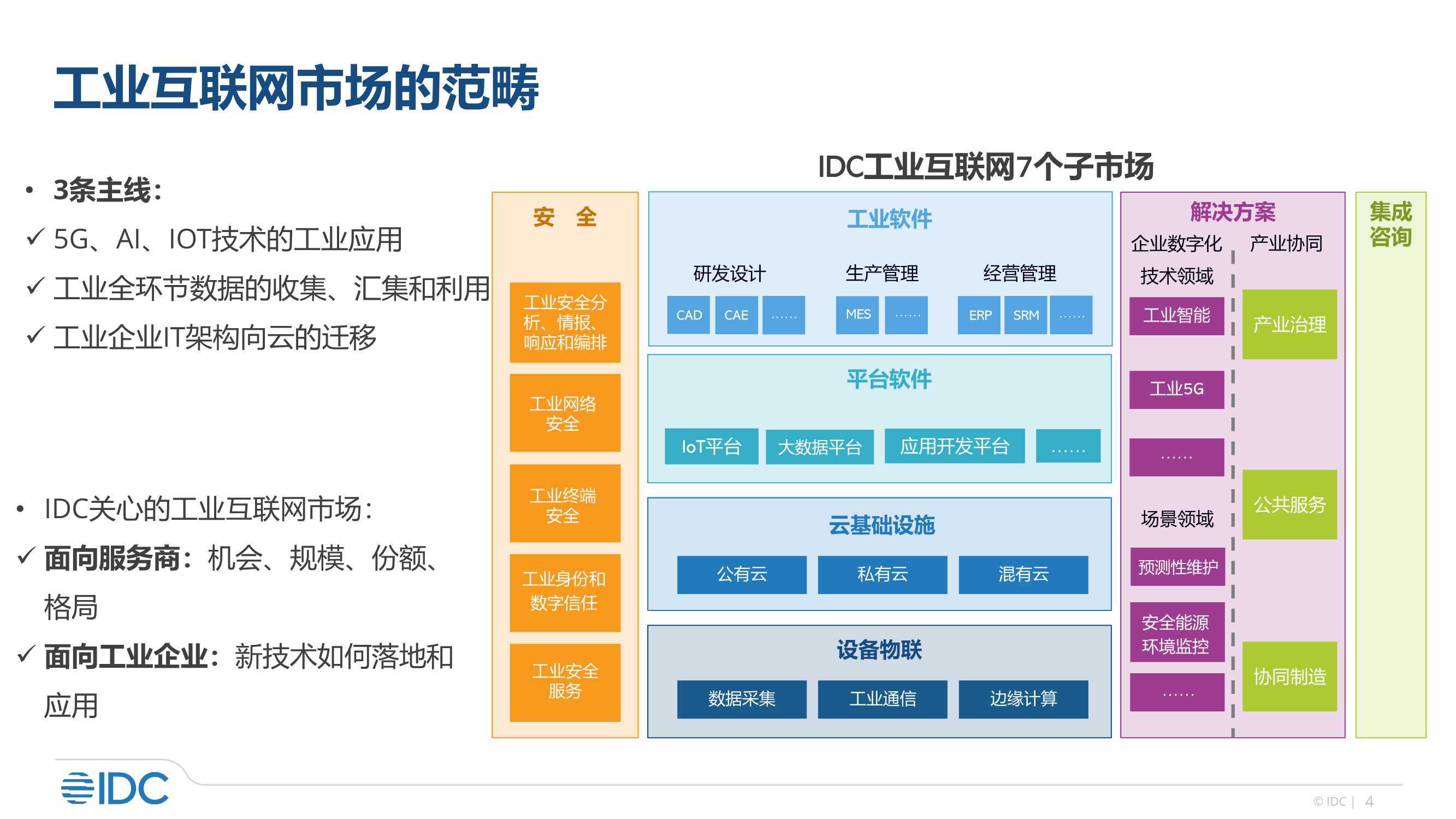 工业互联网市场的范畴

• 3条主线：
✓ 5G、AI、IOT技术的工业应用
✓ 工业全环节数据的收集、汇集和利用
✓ 工业企业IT架构向云的迁移

• IDC关心的工业互联网市场：
✓ 面向服务商：机会、规模、份额、格局
✓ 面向工业企业：新技术如何落地和应用

IDC工业互联网7个子市场

安 全
工业安全分析、情报、响应和编排
工业网络安全
工业终端安全
工业身份和数字信任
工业安全服务

工业软件
研发设计
CAD
CAE
……
生产管理
MES
……
经营管理
ERP
SRM
……

平台软件
IoT平台
大数据平台
应用开发平台
……

云基础设施
公有云
私有云
混有云

设备物联
数据采集
工业通信
边缘计算

解决方案
企业数字化
技术领域
工业智能
工业5G
……
场景领域
预测性维护
安全能源环境监控
……
产业协同
产业治理
公共服务
协同制造

集成咨询

IDC

© IDC | 4